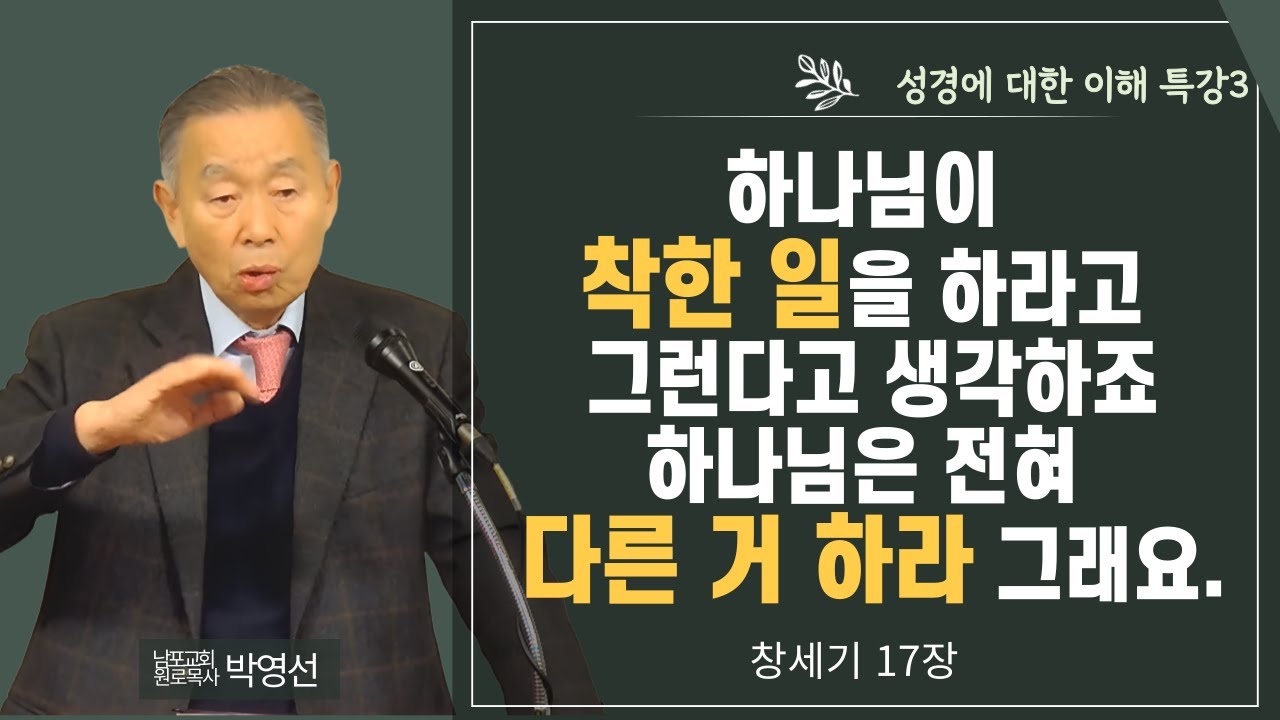 성경에 대한 이해 특강3

하나님이
착한 일을 하라고
그런다고 생각하죠
하나님은 전혀
다른 거 하라 그래요.

창세기 17장

남포교회 원로목사 박영선